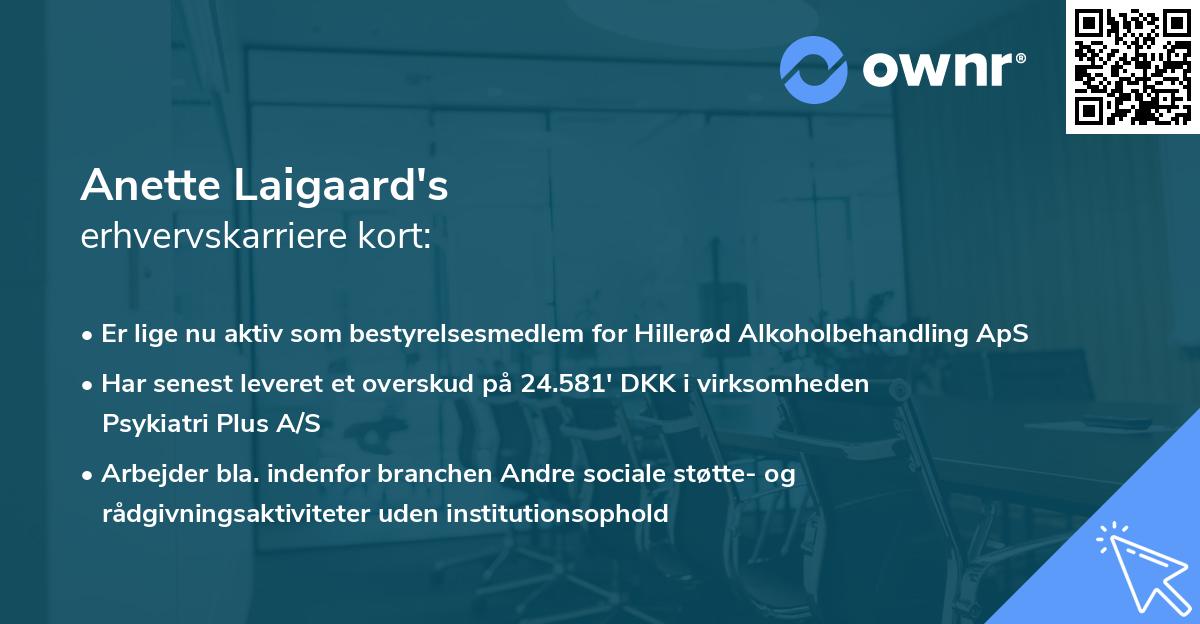 ownr®

Anette Laigaard's
erhvervskarriere kort:

• Er lige nu aktiv som bestyrelsesmedlem for Hillerød Alkoholbehandling ApS

• Har senest leveret et overskud på 24.581' DKK i virksomheden Psykiatri Plus A/S

• Arbejder bla. indenfor branchen Andre sociale støtte- og rådgivningsaktiviteter uden institutionsophold